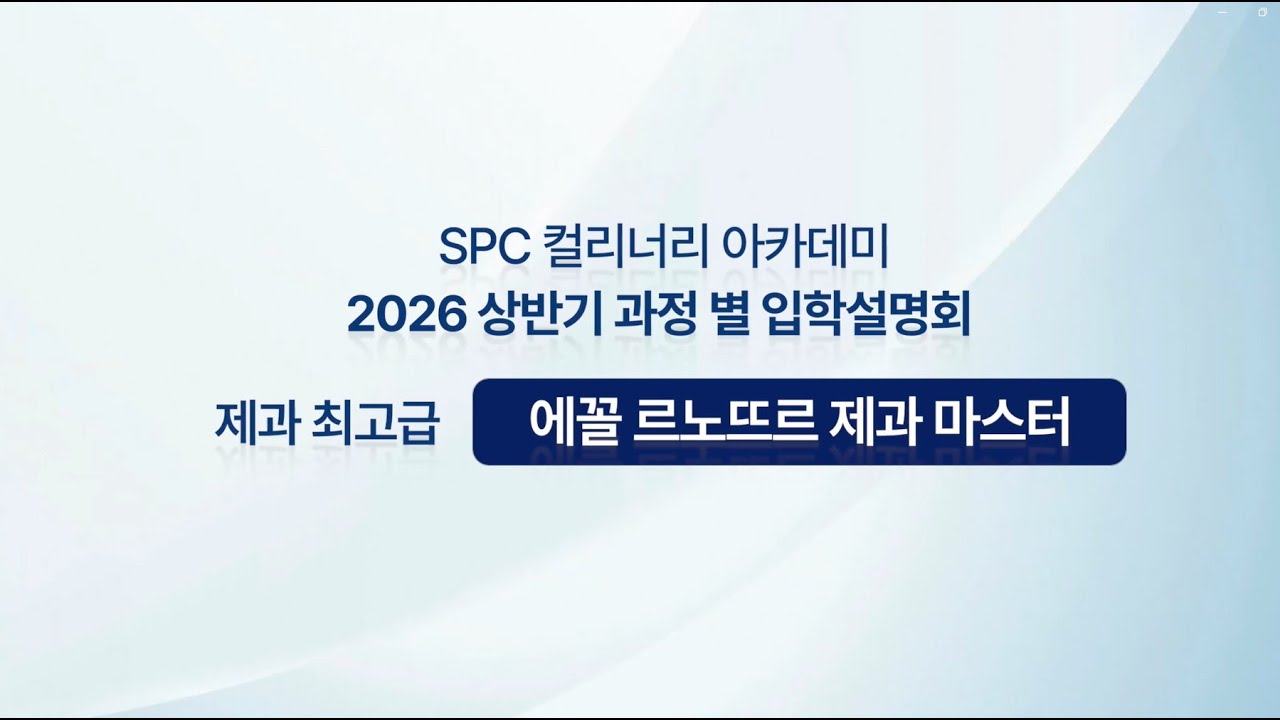 SPC 컬리너리 아카데미
2026 상반기 과정 별 입학설명회

제과 최고급 에꼴 르노뜨르 제과 마스터